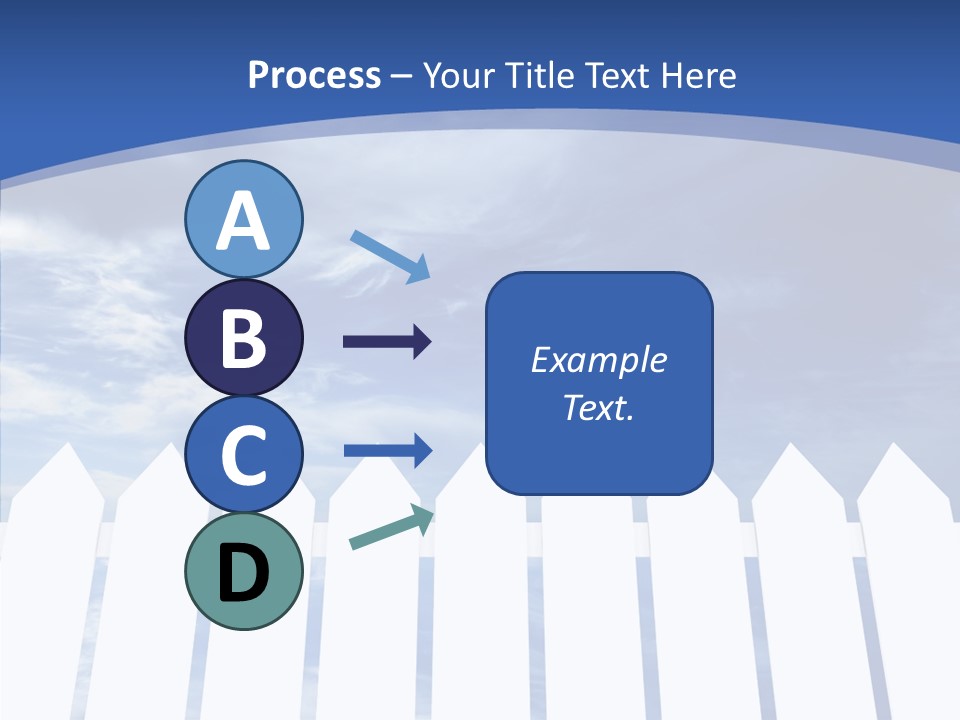 Process – Your Title Text Here

A

B

C

D

Example Text.